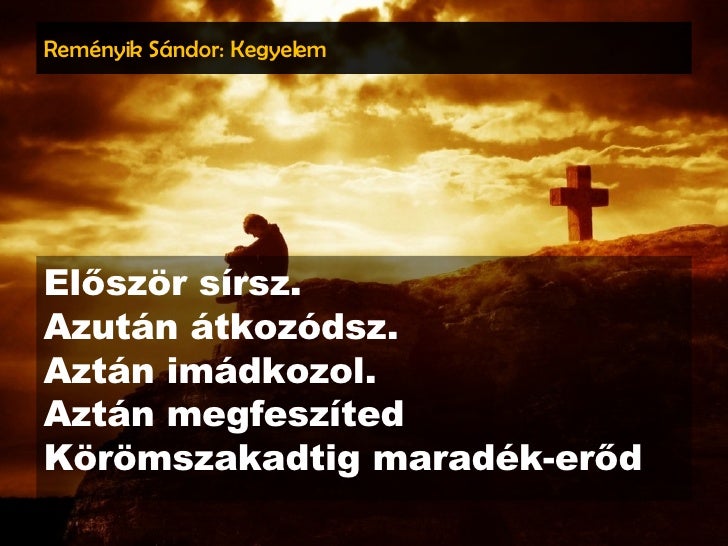 Reményik Sándor: Kegyelem

Először sírsz.
Azután átkozódsz.
Aztán imádkozol.
Aztán megfeszíted
Körömszakadtig maradék-erőd